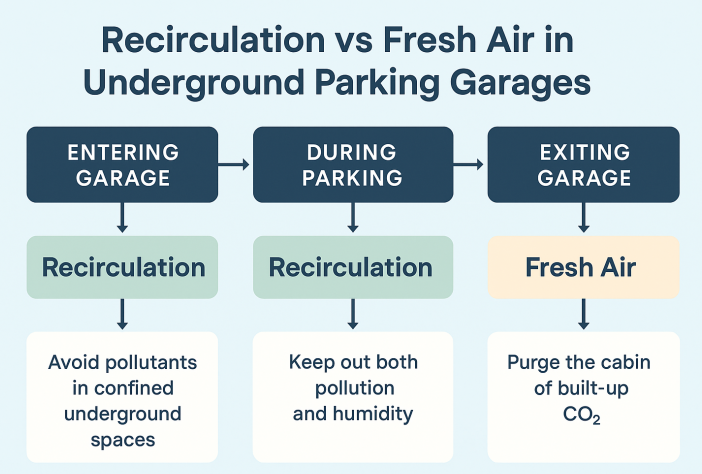 Recirculation vs Fresh Air in Underground Parking Garages

ENTERING GARAGE

Recirculation

Avoid pollutants in confined underground spaces

DURING PARKING

Recirculation

Keep out both pollution and humidity

EXITING GARAGE

Fresh Air

Purge the cabin of built-up $CO_2$